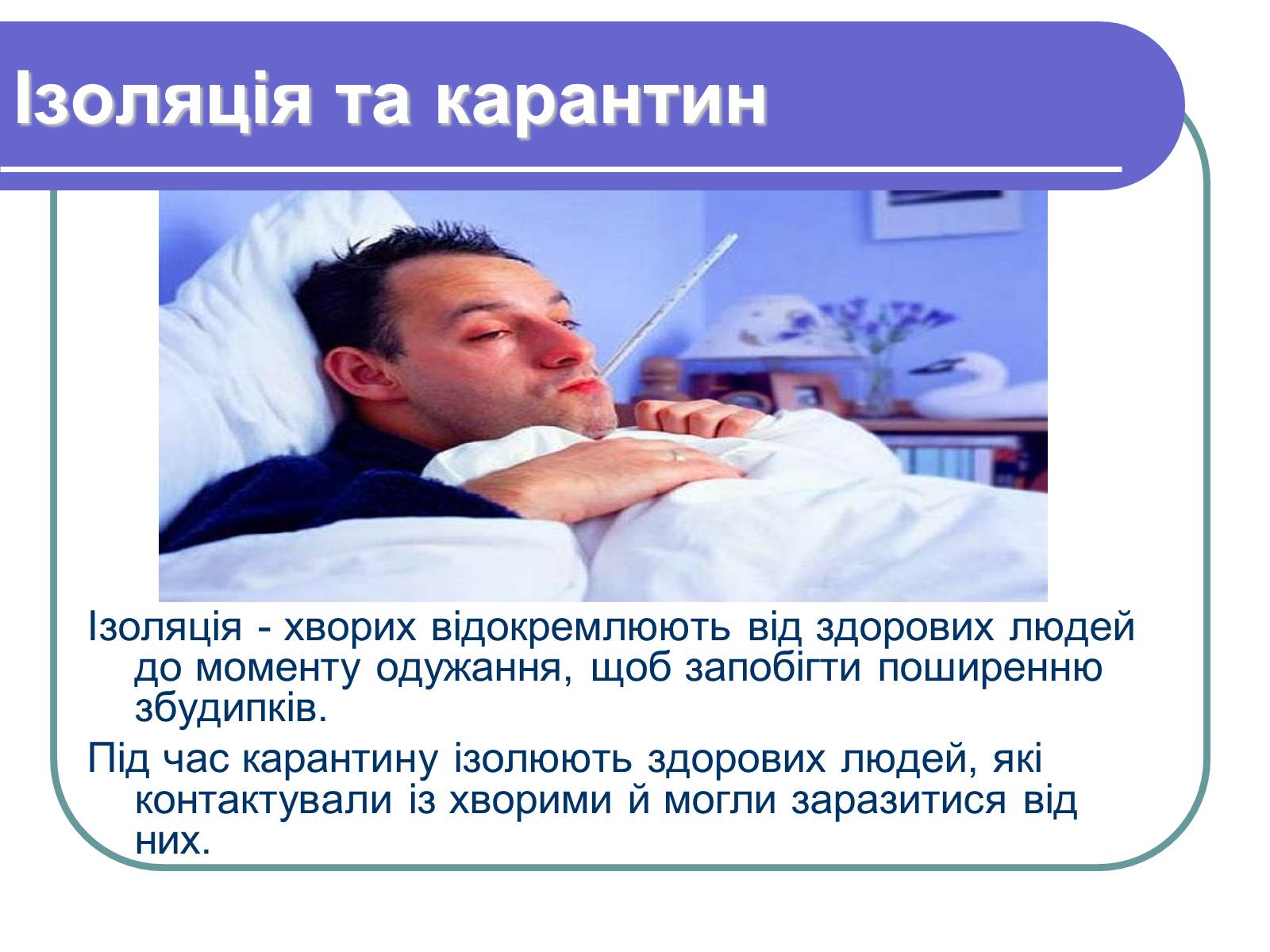 Ізоляція та карантин

Ізоляція - хворих відокремлюють від здорових людей до моменту одужання, щоб запобігти поширенню збудипків.

Під час карантину ізолюють здорових людей, які контактували із хворими й могли заразитися від них.